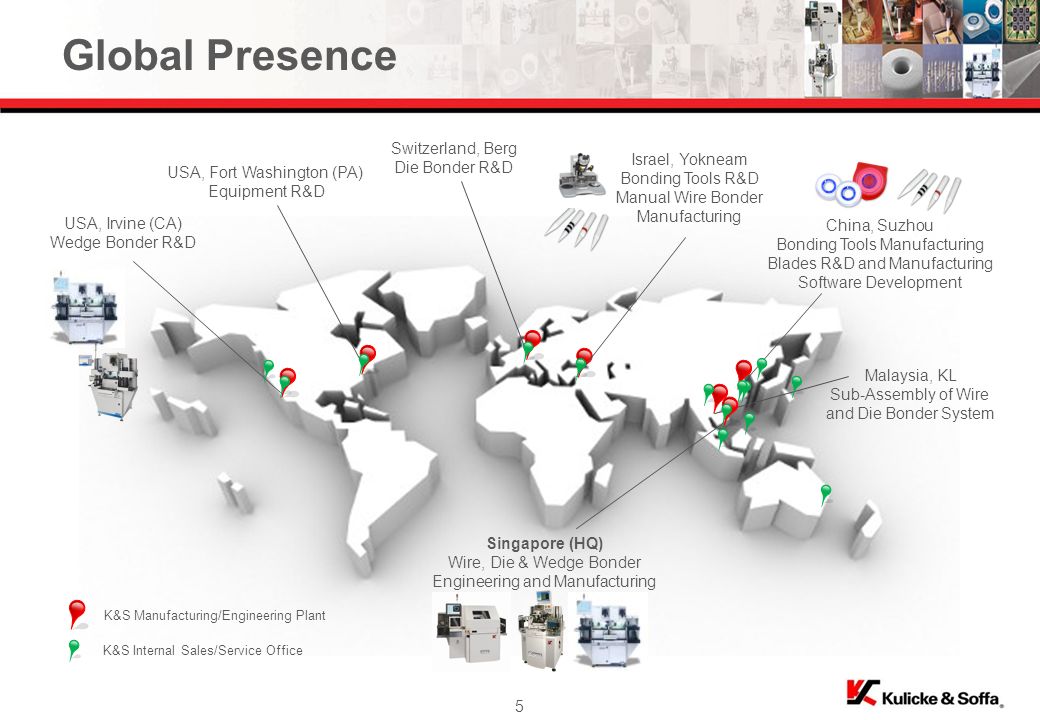 Global Presence

USA, Irvine (CA)
Wedge Bonder R&D

USA, Fort Washington (PA)
Equipment R&D

Switzerland, Berg
Die Bonder R&D

Israel, Yokneam
Bonding Tools R&D
Manual Wire Bonder
Manufacturing

China, Suzhou
Bonding Tools Manufacturing
Blades R&D and Manufacturing
Software Development

Malaysia, KL
Sub-Assembly of Wire
and Die Bonder System

Singapore (HQ)
Wire, Die & Wedge Bonder
Engineering and Manufacturing

K&S Manufacturing/Engineering Plant

K&S Internal Sales/Service Office

5

Kulicke & Soffa